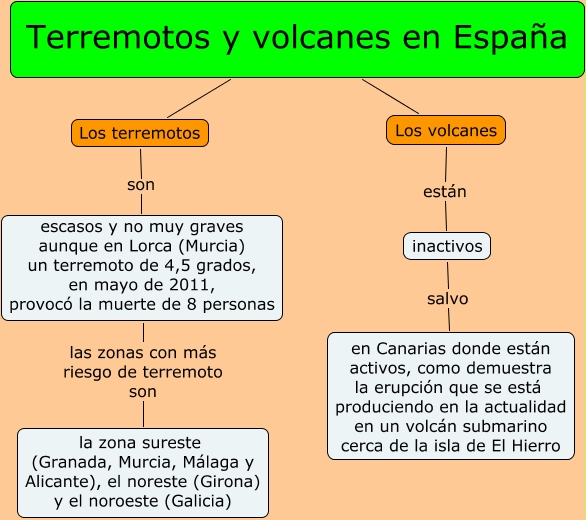 Terremotos y volcanes en España

Los terremotos

son

escasos y no muy graves aunque en Lorca (Murcia) un terremoto de 4,5 grados, en mayo de 2011, provocó la muerte de 8 personas

las zonas con más riesgo de terremoto son

la zona sureste (Granada, Murcia, Málaga y Alicante), el noreste (Girona) y el noroeste (Galicia)

Los volcanes

están

inactivos

salvo

en Canarias donde están activos, como demuestra la erupción que se está produciendo en la actualidad en un volcán submarino cerca de la isla de El Hierro